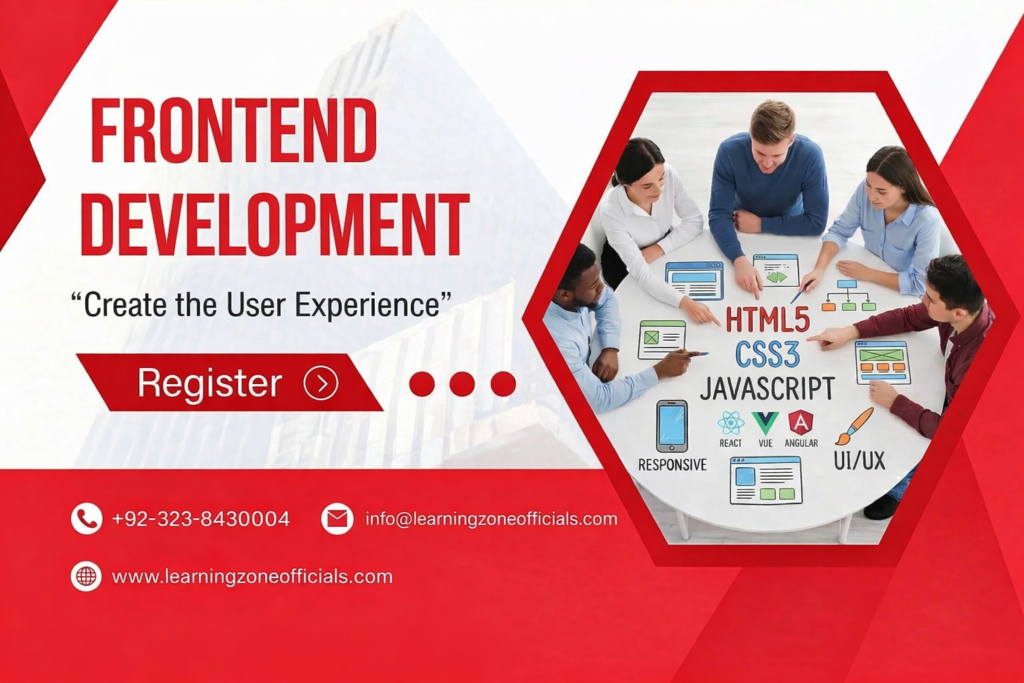 FRONTEND DEVELOPMENT

“Create the User Experience”

Register

HTML5
CSS3
JAVASCRIPT
REACT VUE ANGULAR
RESPONSIVE
UI/UX

+92-323-8430004

info@learningzoneofficials.com

www.learningzoneofficials.com